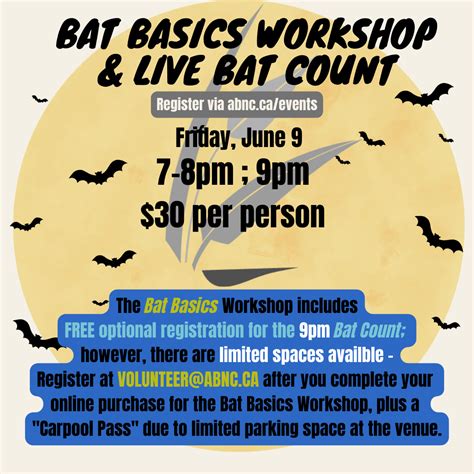 BAT BASICS WORKSHOP & LIVE BAT COUNT

Register via abnc.ca/events

Friday, June 9

7-8pm ; 9pm

$30 per person

The Bat Basics Workshop includes FREE optional registration for the 9pm Bat Count; however, there are limited spaces availble - Register at VOLUNTEER@ABNC.CA after you complete your online purchase for the Bat Basics Workshop, plus a "Carpool Pass" due to limited parking space at the venue.